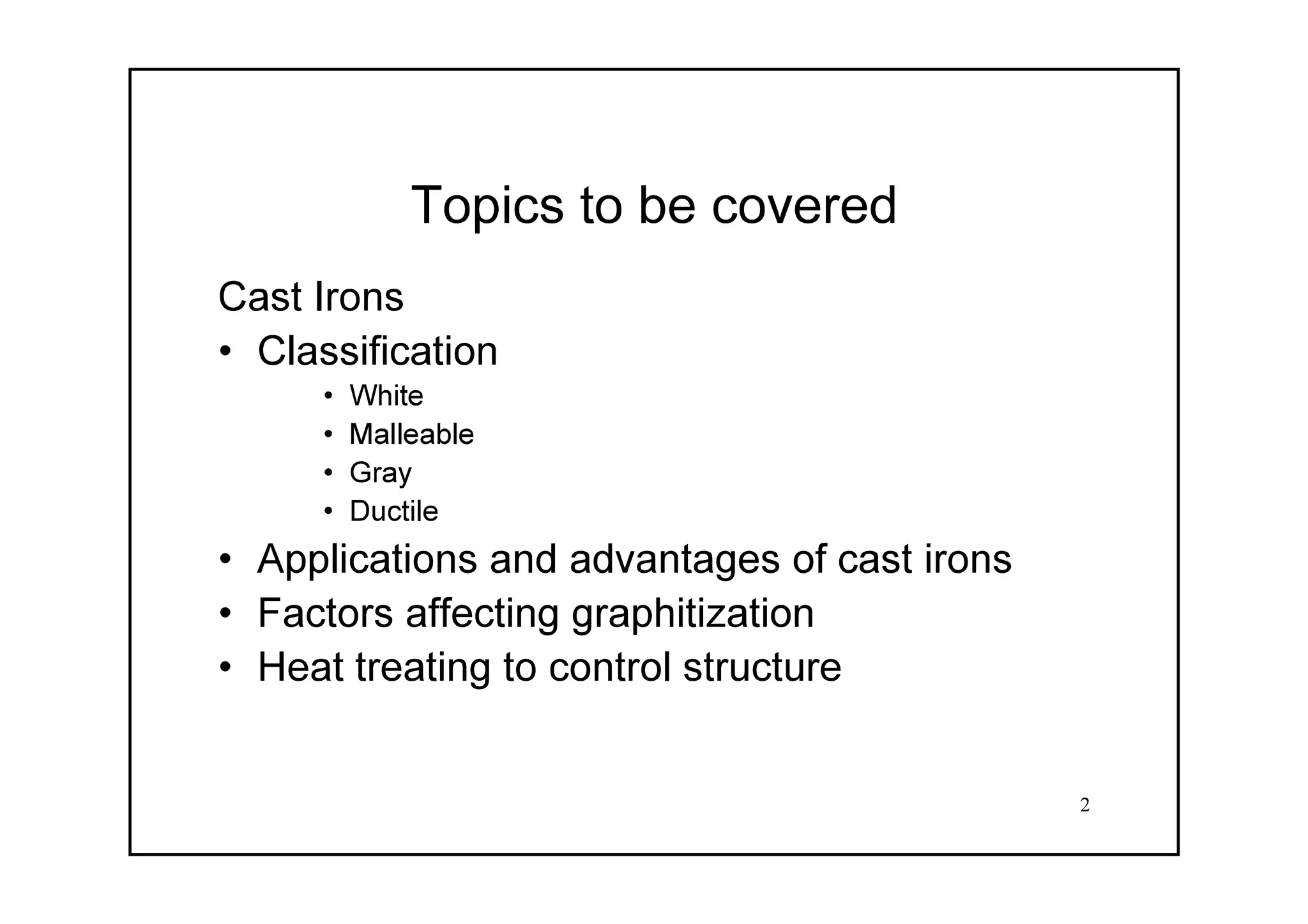 Topics to be covered

Cast Irons

• Classification
  • White
  • Malleable
  • Gray
  • Ductile
• Applications and advantages of cast irons
• Factors affecting graphitization
• Heat treating to control structure

2